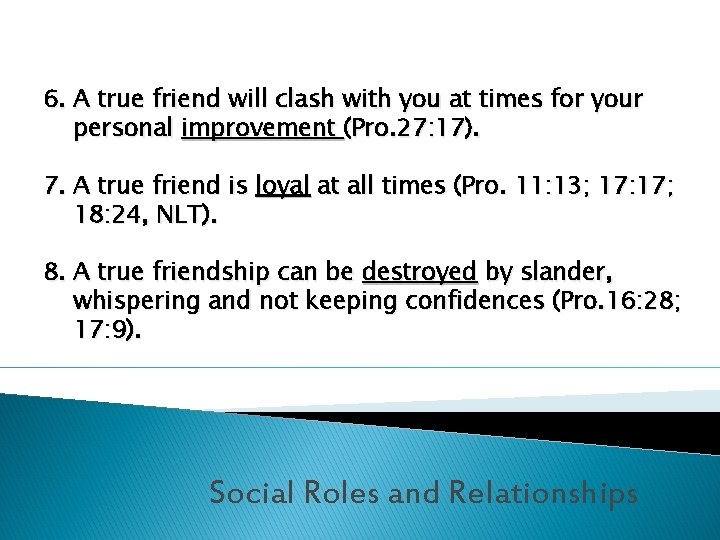 6. A true friend will clash with you at times for your personal improvement (Pro.27:17).

7. A true friend is loyal at all times (Pro. 11:13; 17:17; 18:24, NLT).

8. A true friendship can be destroyed by slander, whispering and not keeping confidences (Pro.16:28; 17:9).

Social Roles and Relationships